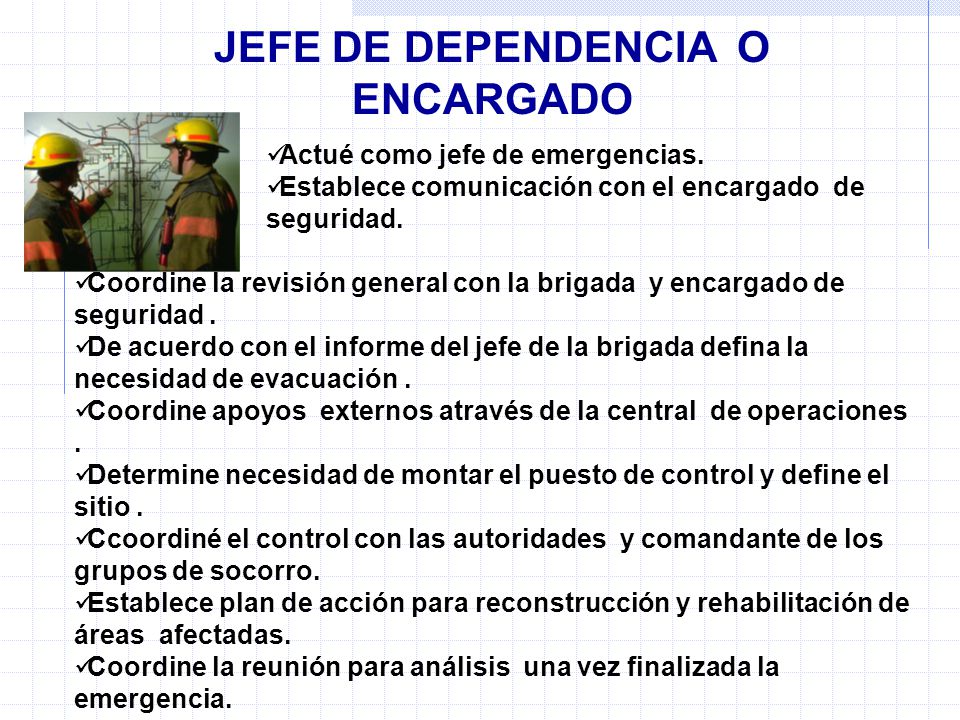 JEFE DE DEPENDENCIA O ENCARGADO

✓Actué como jefe de emergencias.
✓Establece comunicación con el encargado de seguridad.
✓Coordine la revisión general con la brigada y encargado de seguridad .
✓De acuerdo con el informe del jefe de la brigada defina la necesidad de evacuación .
✓Coordine apoyos externos através de la central de operaciones .
✓Determine necesidad de montar el puesto de control y define el sitio .
✓Ccoordiné el control con las autoridades y comandante de los grupos de socorro.
✓Establece plan de acción para reconstrucción y rehabilitación de áreas afectadas.
✓Coordine la reunión para análisis una vez finalizada la emergencia.